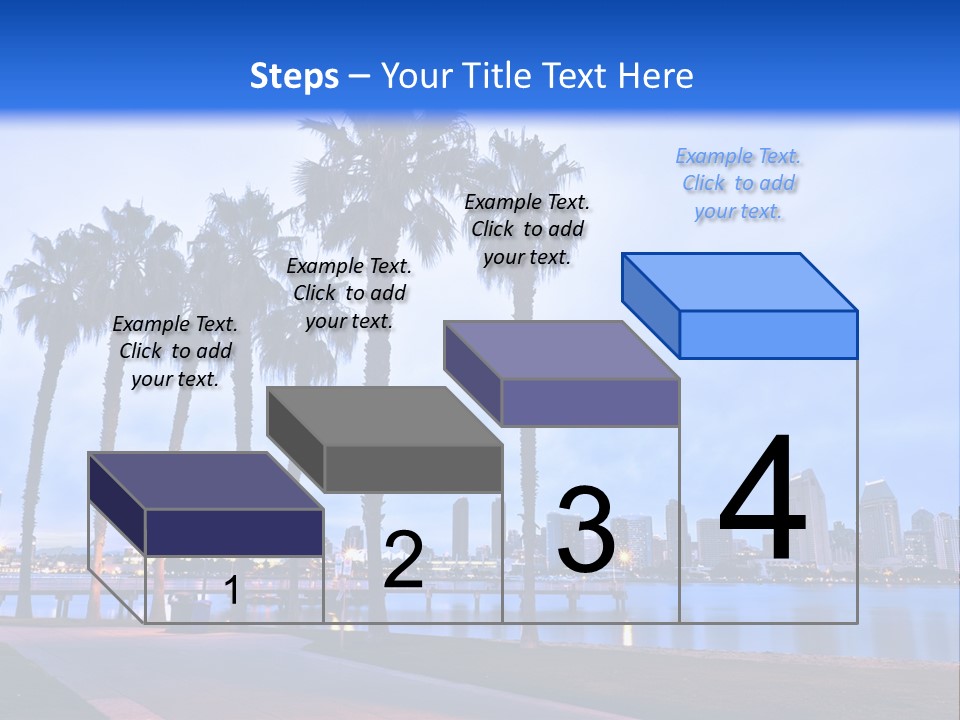 Steps – Your Title Text Here

Example Text. Click to add your text.

Example Text. Click to add your text.

Example Text. Click to add your text.

Example Text. Click to add your text.

1

2

3

4